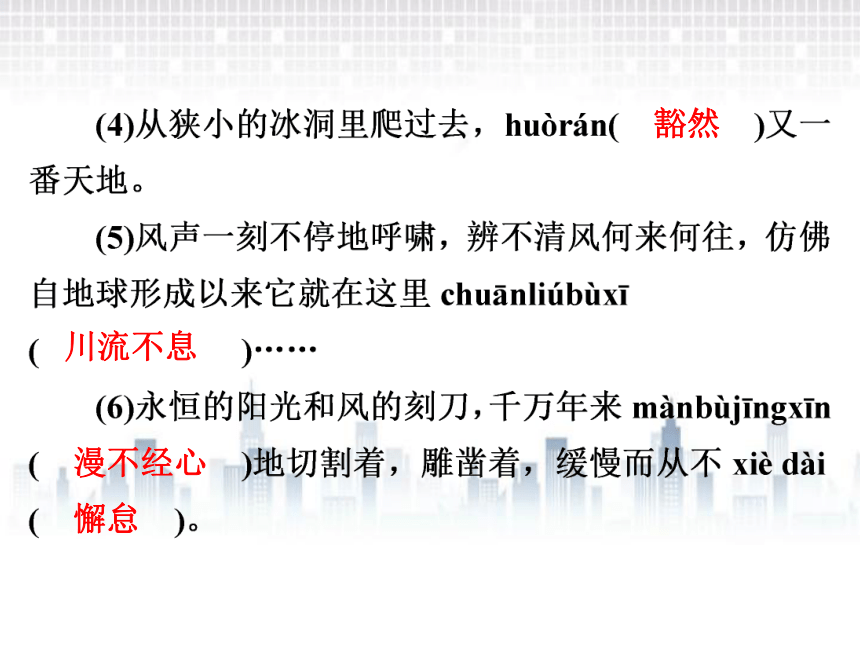 (4)从狭小的冰洞里爬过去，huòrán( 豁然 )又一番天地。

(5)风声一刻不停地呼啸，辨不清风何来何往，仿佛自地球形成以来它就在这里 chuānliúbùxī ( 川流不息 )……

(6)永恒的阳光和风的刻刀，千万年来 mànbùjīngxīn ( 漫不经心 )地切割着，雕凿着，缓慢而从不 xiè dài ( 懈怠 )。